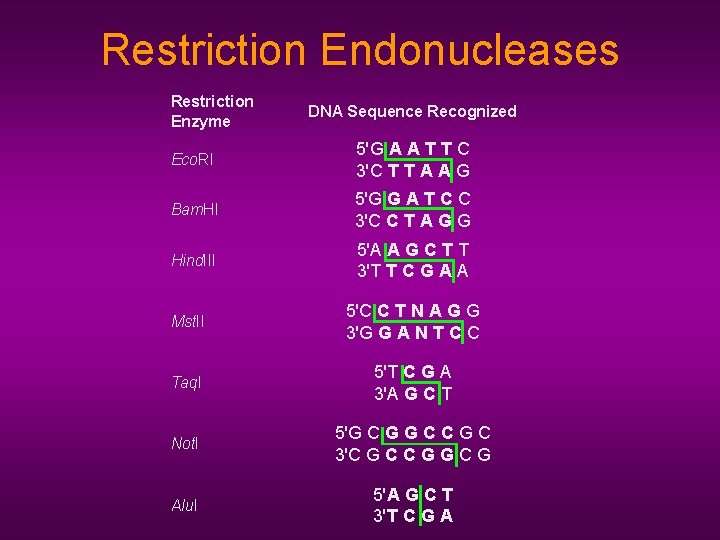 Restriction Endonucleases

| Restriction Enzyme | DNA Sequence Recognized |
|---|---|
| EcoRI | 5'G A A T T C<br>3'C T T A A G |
| BamHI | 5'G G A T C C<br>3'C C T A G G |
| HindIII | 5'A A G C T T<br>3'T T C G A A |
| MstII | 5'C C T N A G G<br>3'G G A N T C C |
| TaqI | 5'T C G A<br>3'A G C T |
| NotI | 5'G C G G C C G C<br>3'C G C C G G C G |
| AluI | 5'A G C T<br>3'T C G A |